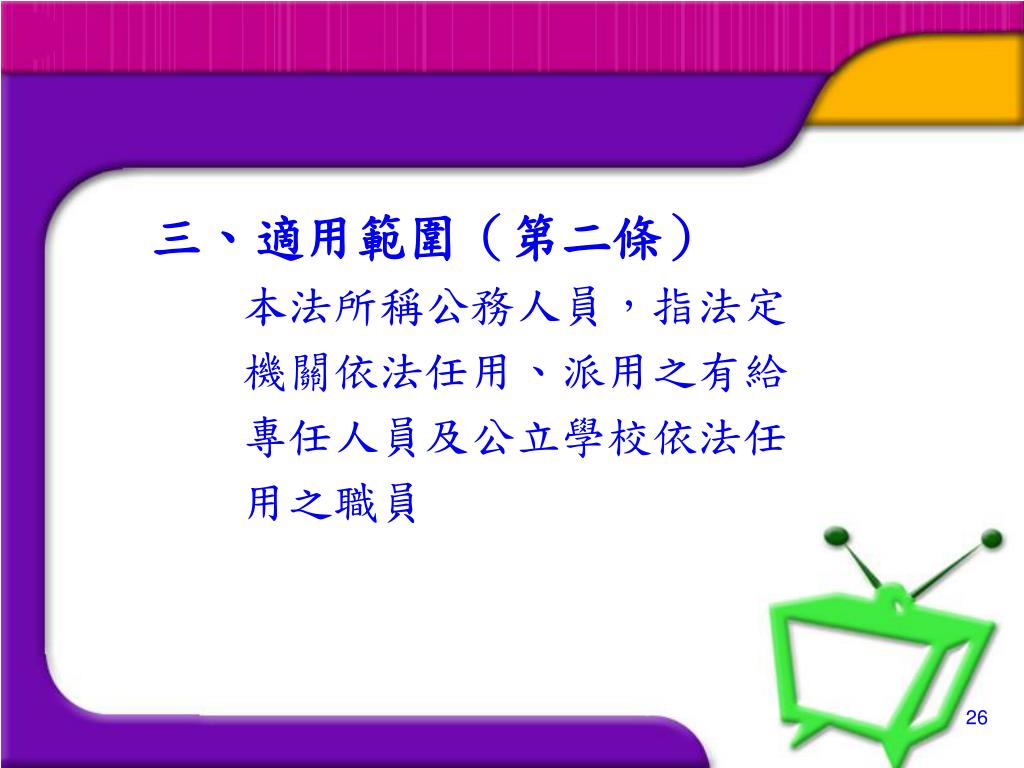 三、適用範圍（第二條）

本法所稱公務人員，指法定機關依法任用、派用之有給專任人員及公立學校依法任用之職員

26